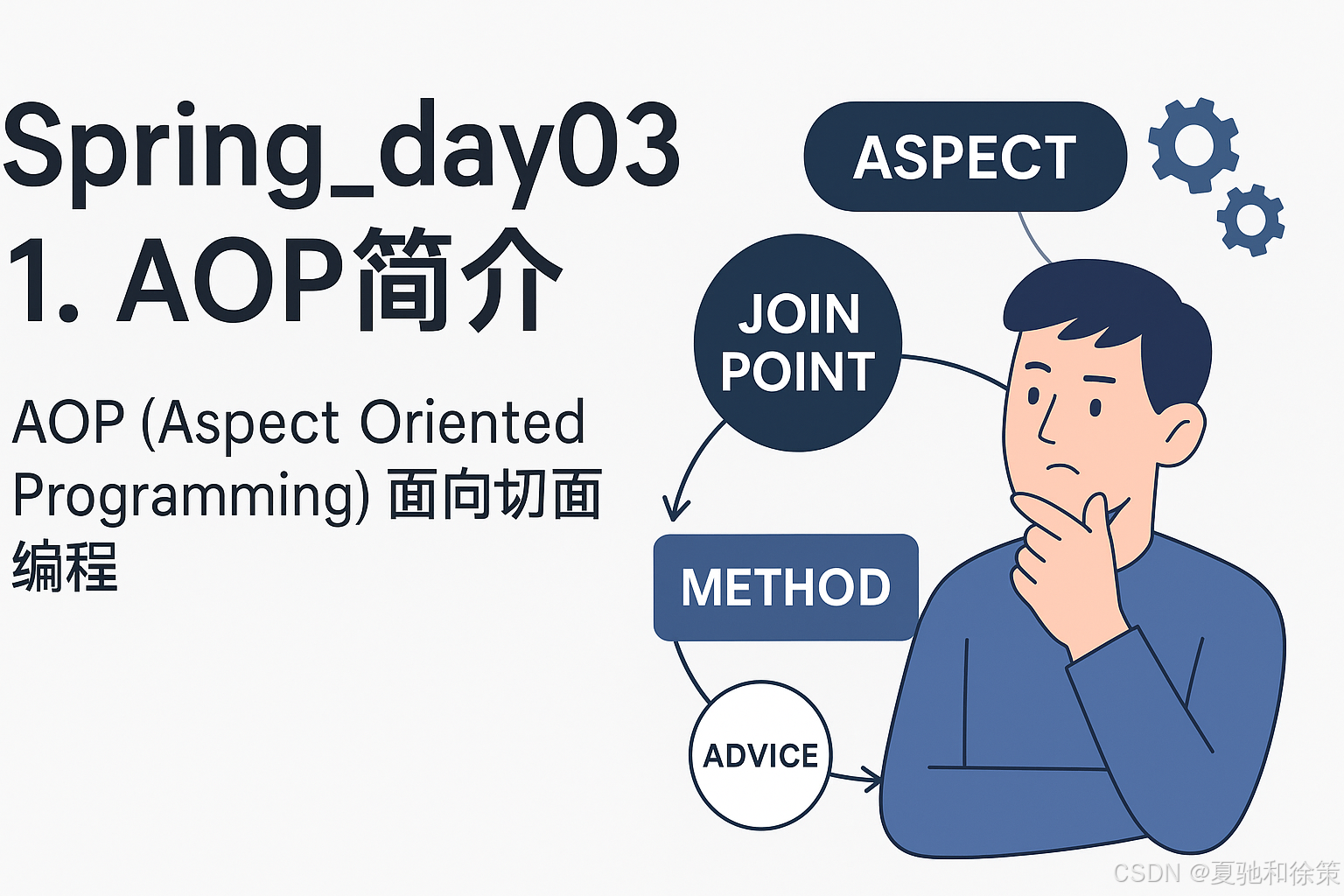 Spring_day03
1. AOP简介

AOP (Aspect Oriented Programming) 面向切面编程

ASPECT

JOIN POINT

METHOD

ADVICE

CSDN @夏驰和徐策